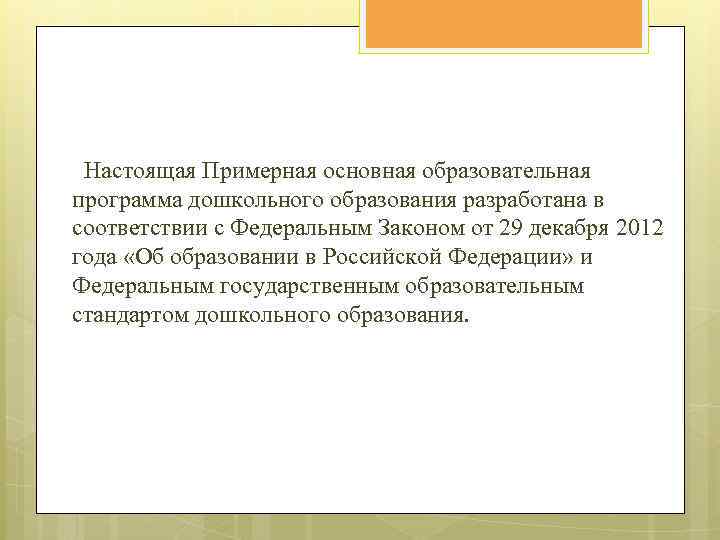 Настоящая Примерная основная образовательная программа дошкольного образования разработана в соответствии с Федеральным Законом от 29 декабря 2012 года «Об образовании в Российской Федерации» и Федеральным государственным образовательным стандартом дошкольного образования.